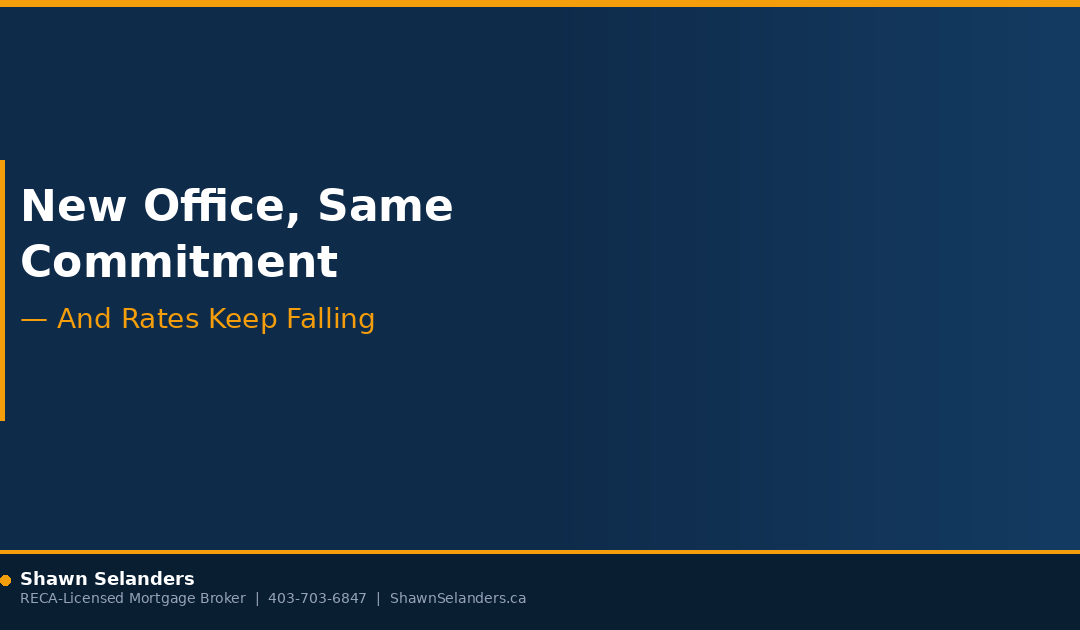 New Office, Same Commitment

— And Rates Keep Falling

Shawn Selanders

RECA-Licensed Mortgage Broker | 403-703-6847 | ShawnSelanders.ca